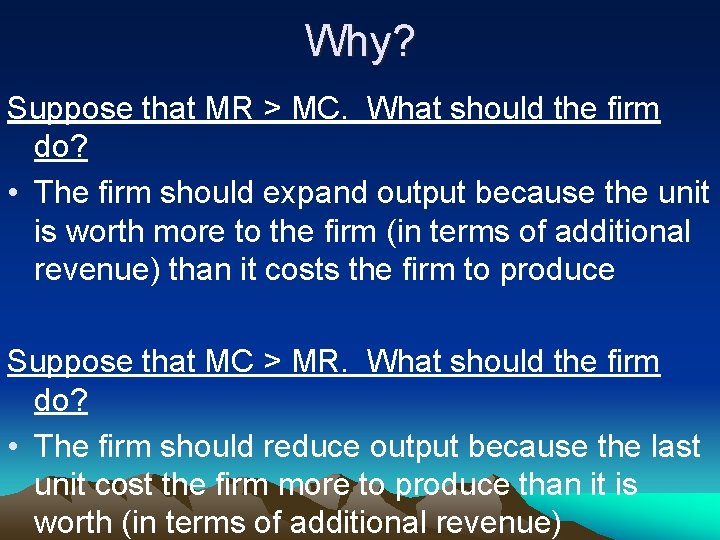 Why?

Suppose that MR > MC. What should the firm do?

• The firm should expand output because the unit is worth more to the firm (in terms of additional revenue) than it costs the firm to produce

Suppose that MC > MR. What should the firm do?

• The firm should reduce output because the last unit cost the firm more to produce than it is worth (in terms of additional revenue)